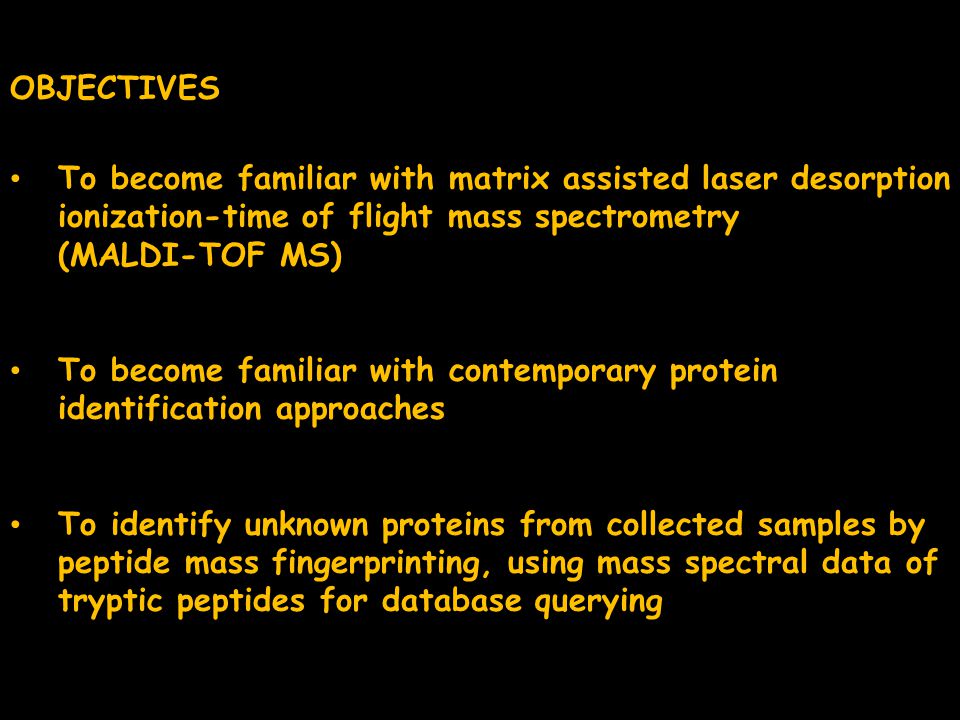 OBJECTIVES

• To become familiar with matrix assisted laser desorption ionization-time of flight mass spectrometry (MALDI-TOF MS)

• To become familiar with contemporary protein identification approaches

• To identify unknown proteins from collected samples by peptide mass fingerprinting, using mass spectral data of tryptic peptides for database querying